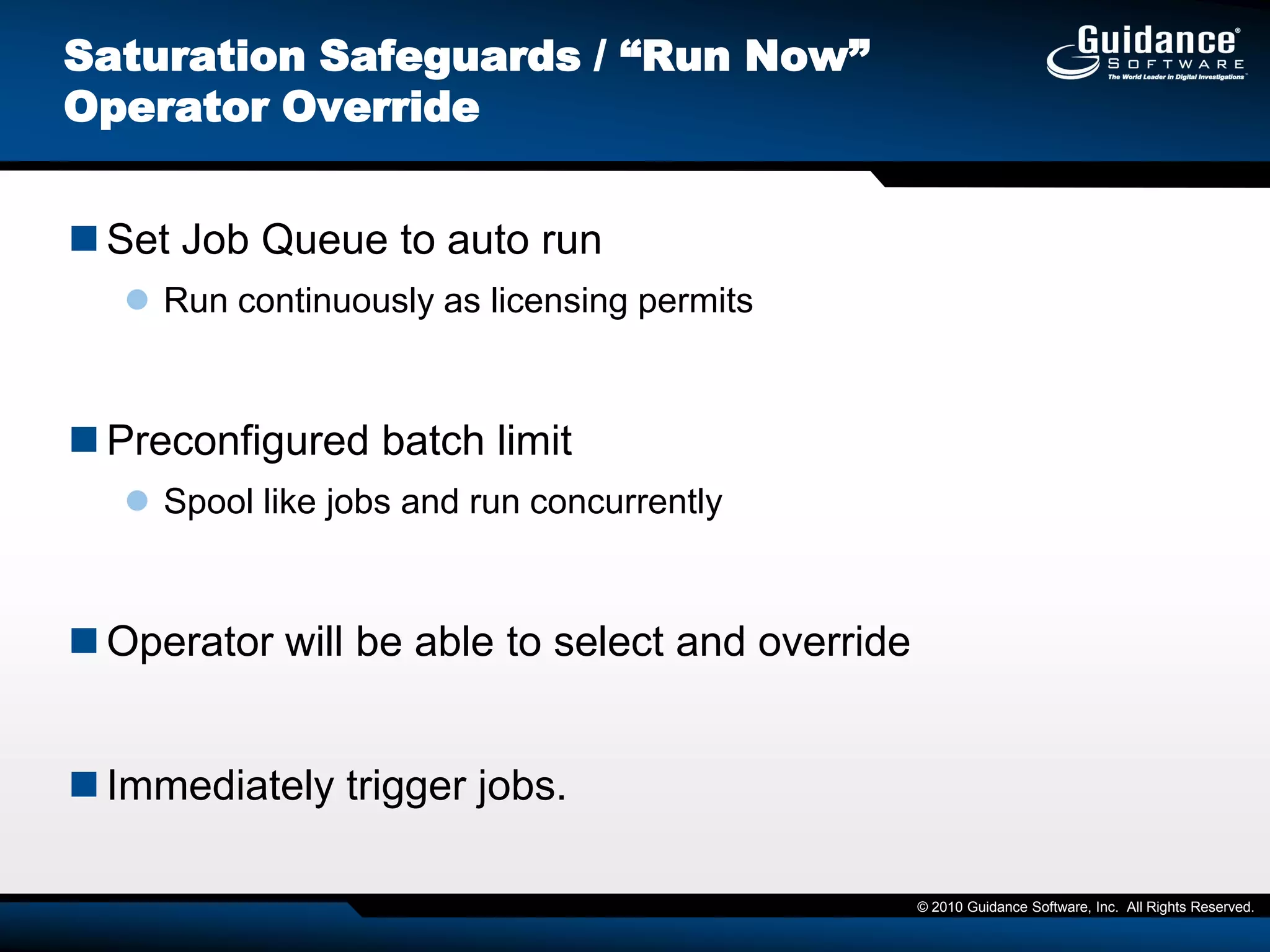 Saturation Safeguards / “Run Now” Operator Override

Guidance® SOFTWARE
The World Leader in Digital Investigations™

Set Job Queue to auto run

Run continuously as licensing permits

Preconfigured batch limit

Spool like jobs and run concurrently

Operator will be able to select and override

Immediately trigger jobs.

© 2010 Guidance Software, Inc. All Rights Reserved.